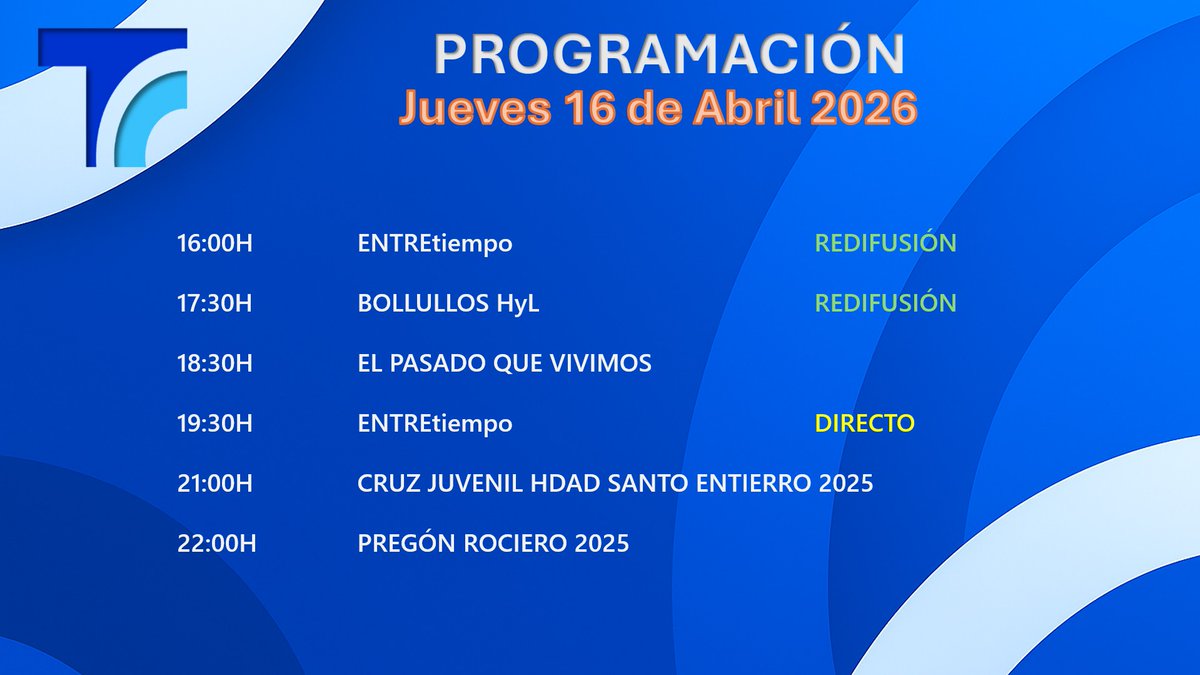 PROGRAMACIÓN
Jueves 16 de Abril 2026

| | | |
|---|---|---|
| 16:00H | ENTREtiempo | REDIFUSIÓN |
| 17:30H | BOLLULLOS HyL | REDIFUSIÓN |
| 18:30H | EL PASADO QUE VIVIMOS | |
| 19:30H | ENTREtiempo | DIRECTO |
| 21:00H | CRUZ JUVENIL HDAD SANTO ENTIERRO 2025 | |
| 22:00H | PREGÓN ROCIERO 2025 | |